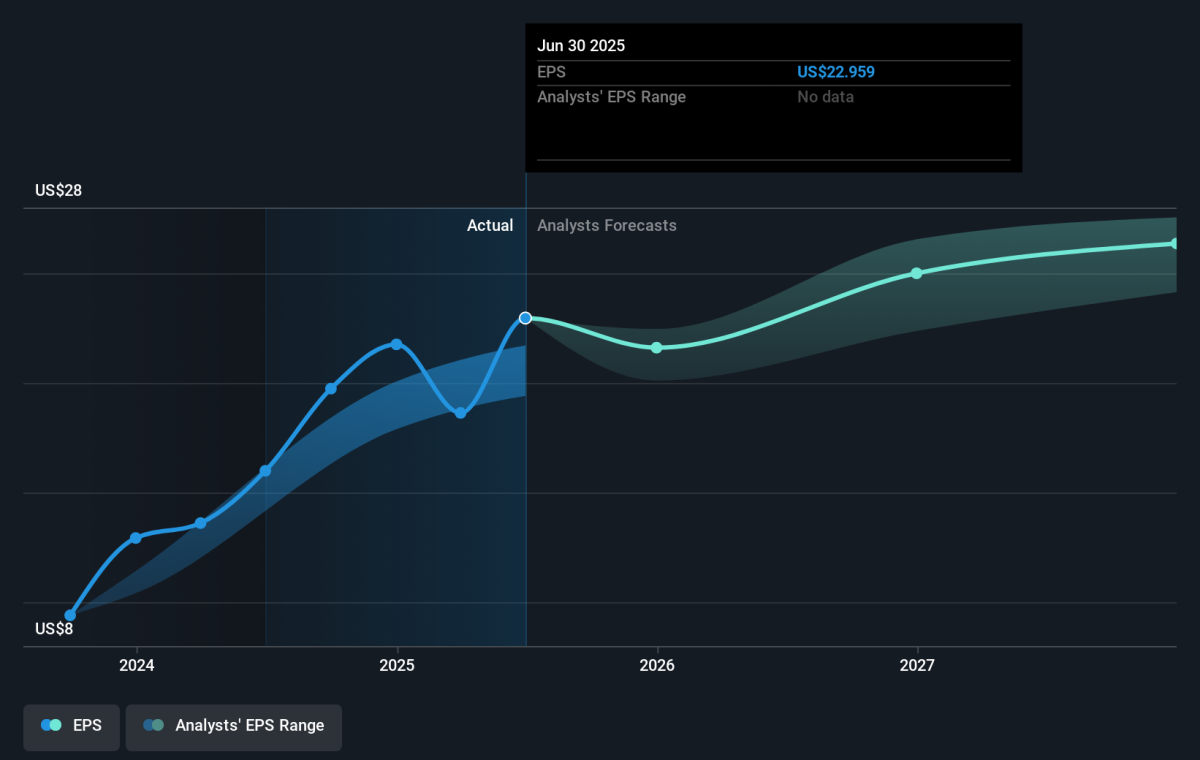 Jun 30 2025
EPS US$22.959
Analysts' EPS Range No data

US$28
Actual Analysts Forecasts
US$8

2024 2025 2026 2027

EPS Analysts' EPS Range